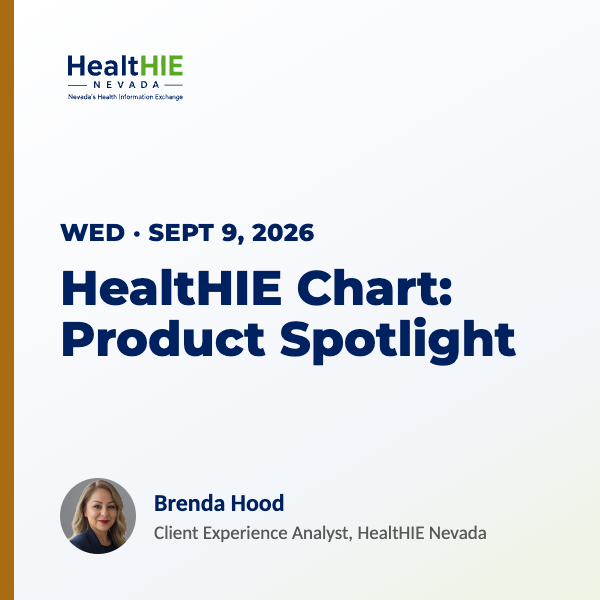 HealtHIE
NEVADA
Nevada's Health Information Exchange

WED · SEPT 9, 2026

HealtHIE Chart: Product Spotlight

Brenda Hood
Client Experience Analyst, HealtHIE Nevada